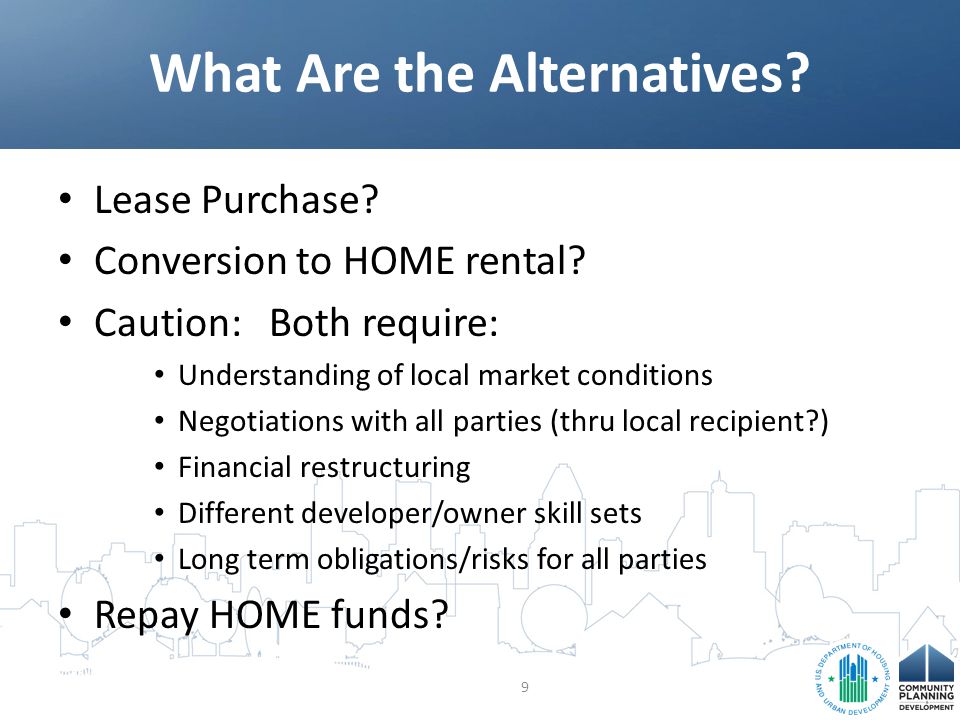 What Are the Alternatives?

• Lease Purchase?
• Conversion to HOME rental?
• Caution: Both require:
  • Understanding of local market conditions
  • Negotiations with all parties (thru local recipient?)
  • Financial restructuring
  • Different developer/owner skill sets
  • Long term obligations/risks for all parties
• Repay HOME funds?

9

U.S. DEPARTMENT OF HOUSING AND URBAN DEVELOPMENT

COMMUNITY PLANNING DEVELOPMENT